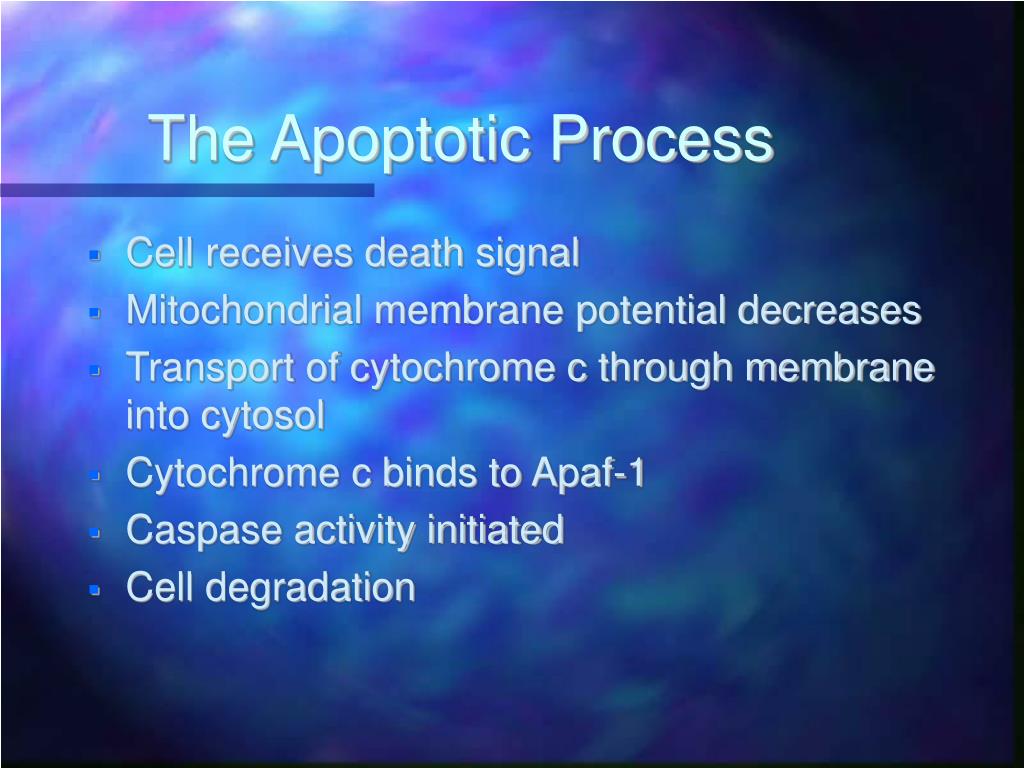 The Apoptotic Process

- Cell receives death signal
- Mitochondrial membrane potential decreases
- Transport of cytochrome c through membrane into cytosol
- Cytochrome c binds to Apaf-1
- Caspase activity initiated
- Cell degradation